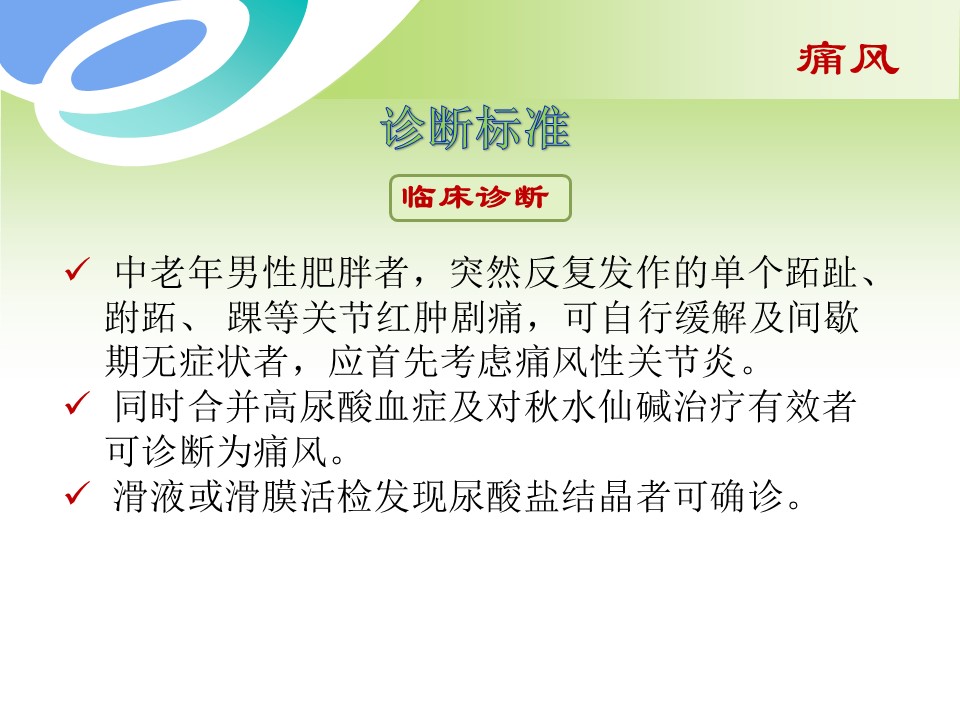 痛风

诊断标准

临床诊断

✓ 中老年男性肥胖者，突然反复发作的单个跖趾、跗跖、 踝等关节红肿剧痛，可自行缓解及间歇期无症状者，应首先考虑痛风性关节炎。

✓ 同时合并高尿酸血症及对秋水仙碱治疗有效者可诊断为痛风。

✓ 滑液或滑膜活检发现尿酸盐结晶者可确诊。